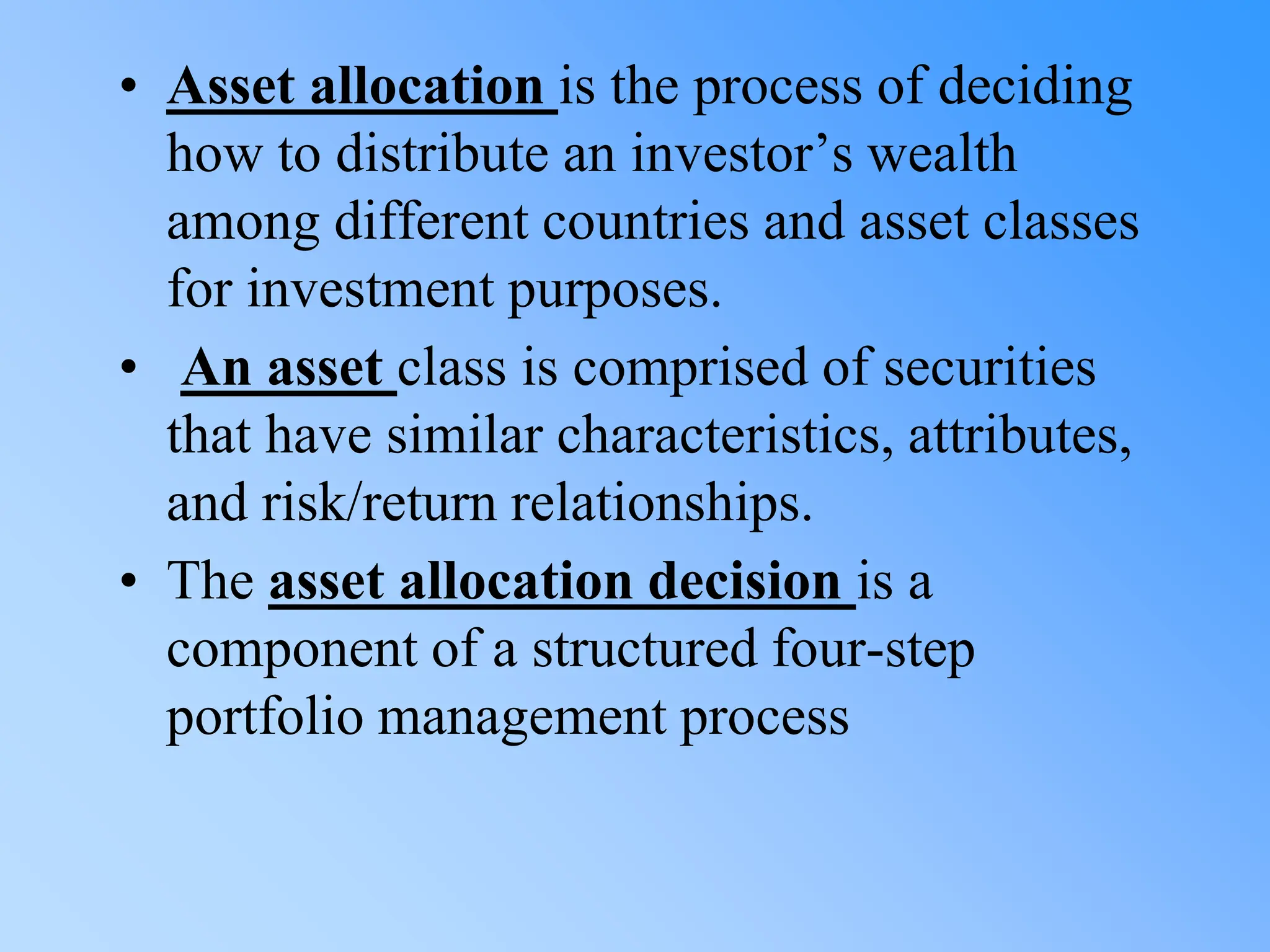 • Asset allocation is the process of deciding how to distribute an investor’s wealth among different countries and asset classes for investment purposes.

• An asset class is comprised of securities that have similar characteristics, attributes, and risk/return relationships.

• The asset allocation decision is a component of a structured four-step portfolio management process